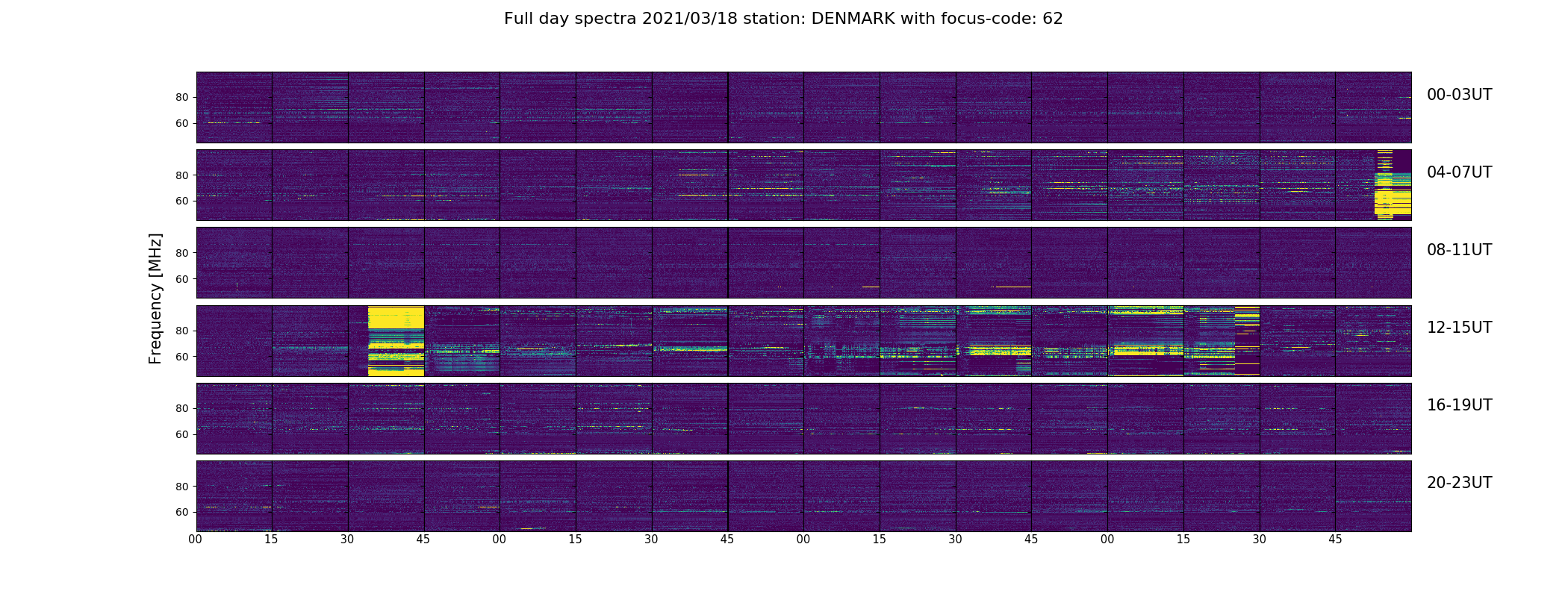 Full day spectra 2021/03/18 station: DENMARK with focus-code: 62

Frequency [MHz]

80
60
00-03UT

80
60
04-07UT

80
60
08-11UT

80
60
12-15UT

80
60
16-19UT

80
60
20-23UT

00 15 30 45 00 15 30 45 00 15 30 45 00 15 30 45